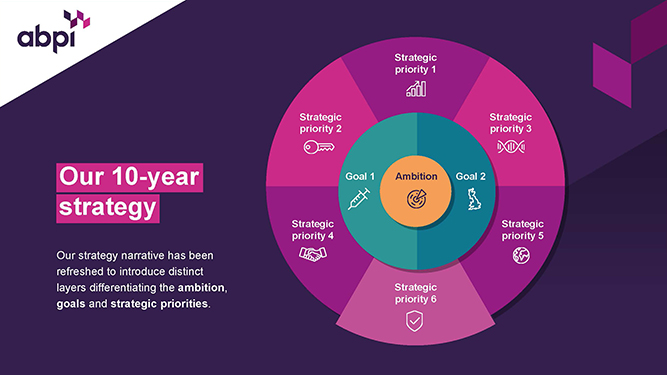 abpi

Our 10-year strategy

Our strategy narrative has been refreshed to introduce distinct layers differentiating the ambition, goals and strategic priorities.

Strategic priority 1

Strategic priority 2

Strategic priority 3

Goal 1

Ambition

Goal 2

Strategic priority 4

Strategic priority 5

Strategic priority 6